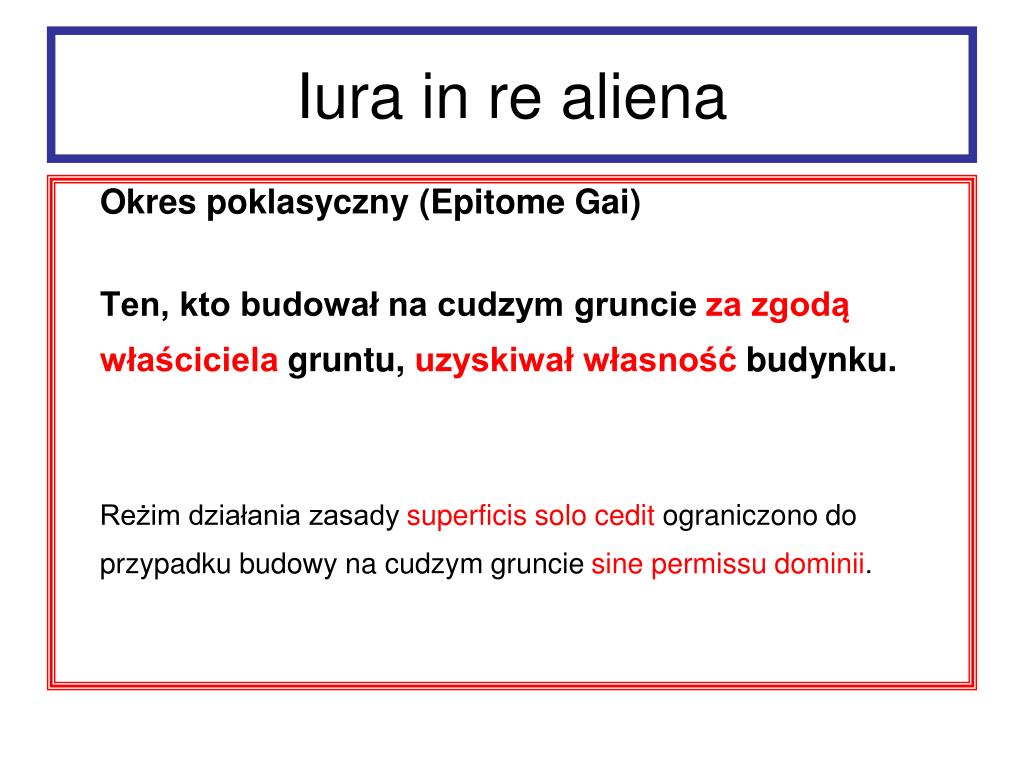 Iura in re aliena

Okres poklasyczny (Epitome Gai)

Ten, kto budował na cudzym gruncie za zgodą właściciela gruntu, uzyskiwał własność budynku.

Reżim działania zasady superficis solo cedit ograniczono do przypadku budowy na cudzym gruncie sine permissu dominii.